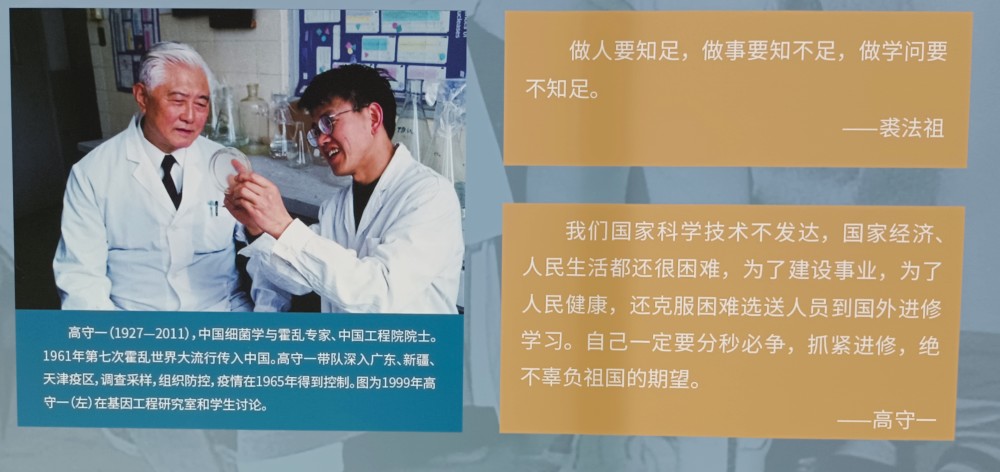 高守一（1927—2011），中国细菌学与霍乱专家、中国工程院院士。1961年第七次霍乱世界大流行传入中国。高守一带队深入广东、新疆、天津疫区，调查采样，组织防控，疫情在1965年得到控制。图为1999年高守一（左）在基因工程研究室和学生讨论。

做人要知足，做事要知不足，做学问要不知足。

——裘法祖

我们国家科学技术不发达，国家经济、人民生活都还很困难，为了建设事业，为了人民健康，还克服困难选送人员到国外进修学习。自己一定要分秒必争，抓紧进修，绝不辜负祖国的期望。

——高守一